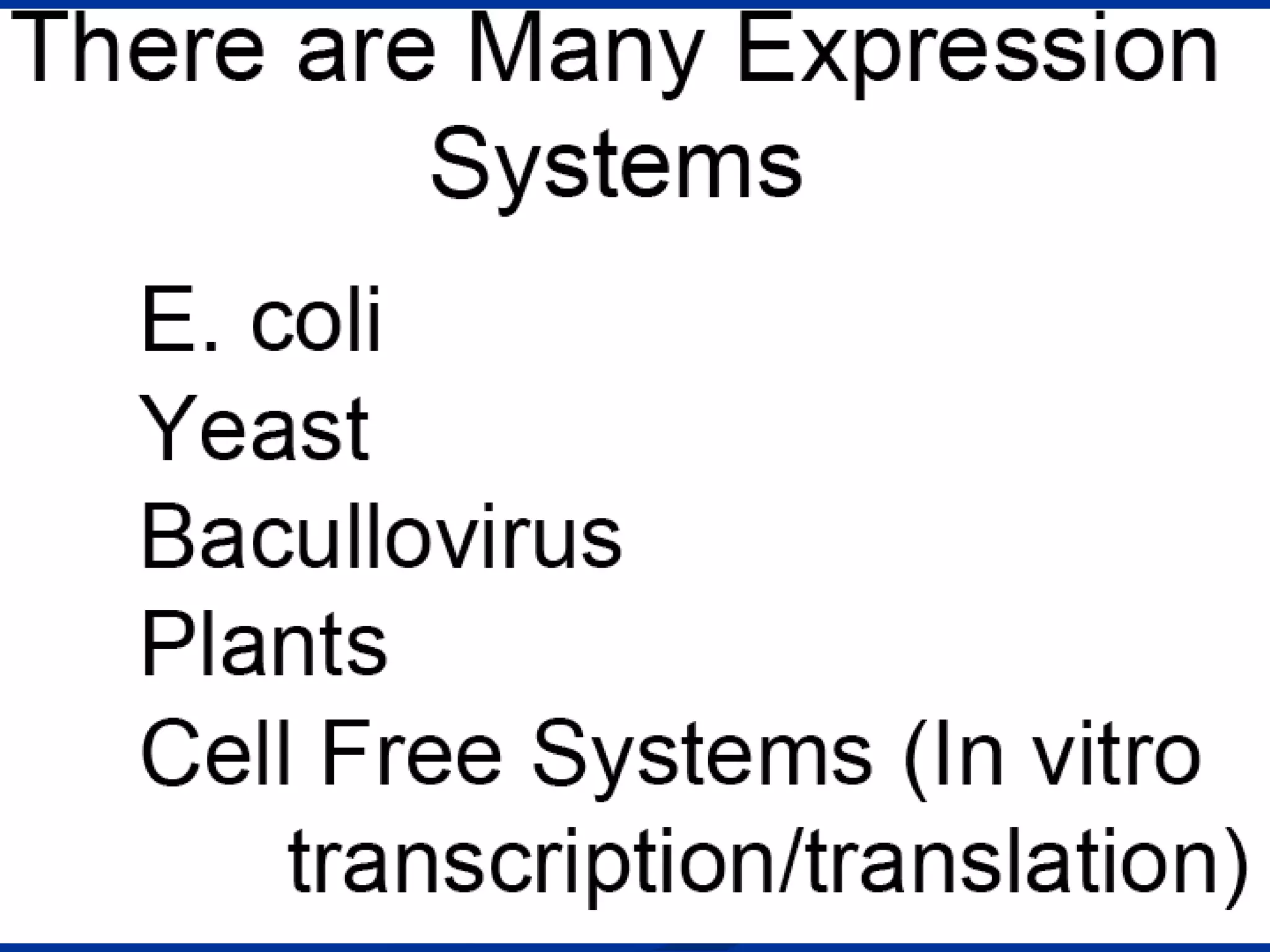 There are Many Expression Systems

E. coli
Yeast
Bacullovirus
Plants
Cell Free Systems (In vitro transcription/translation)